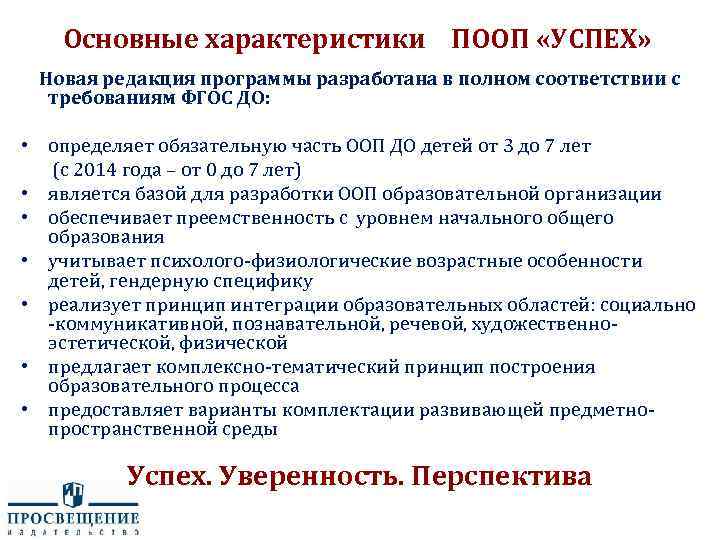 Основные характеристики ПООП «УСПЕХ»

Новая редакция программы разработана в полном соответствии с требованиям ФГОС ДО:

• определяет обязательную часть ООП ДО детей от 3 до 7 лет (с 2014 года – от 0 до 7 лет)
• является базой для разработки ООП образовательной организации
• обеспечивает преемственность с уровнем начального общего образования
• учитывает психолого-физиологические возрастные особенности детей, гендерную специфику
• реализует принцип интеграции образовательных областей: социально -коммуникативной, познавательной, речевой, художественно-эстетической, физической
• предлагает комплексно-тематический принцип построения образовательного процесса
• предоставляет варианты комплектации развивающей предметно-пространственной среды

Успех. Уверенность. Перспектива

ПРОСВЕЩЕНИЕ
ИЗДАТЕЛЬСТВО